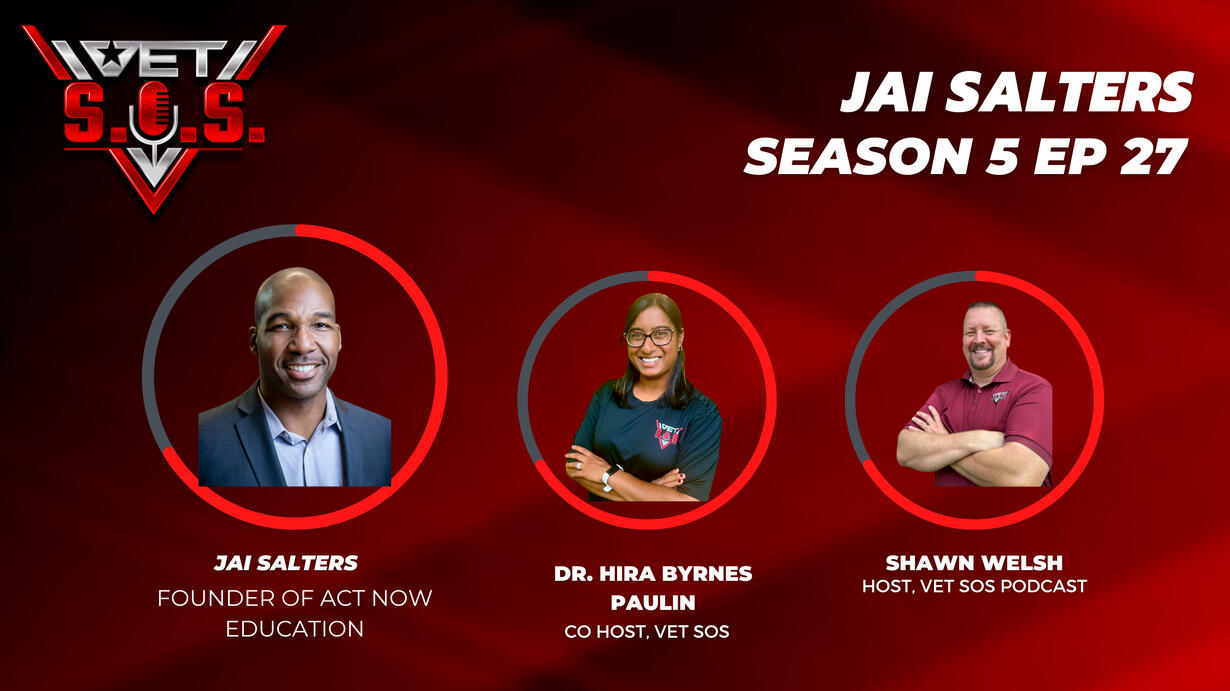 VET
S.O.S.

JAI SALTERS
SEASON 5 EP 27

JAI SALTERS
FOUNDER OF ACT NOW EDUCATION

DR. HIRA BYRNES PAULIN
CO HOST, VET SOS

SHAWN WELSH
HOST, VET SOS PODCAST